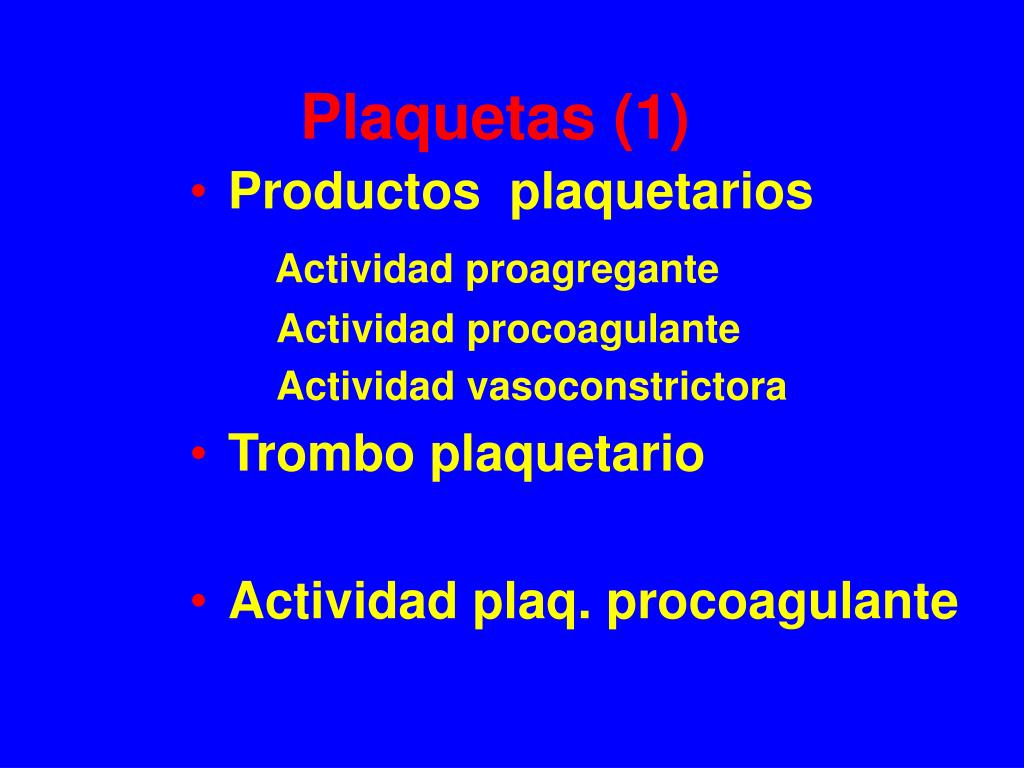 Plaquetas (1)

• Productos plaquetarios

Actividad proagregante

Actividad procoagulante

Actividad vasoconstrictora

• Trombo plaquetario

• Actividad plaq. procoagulante